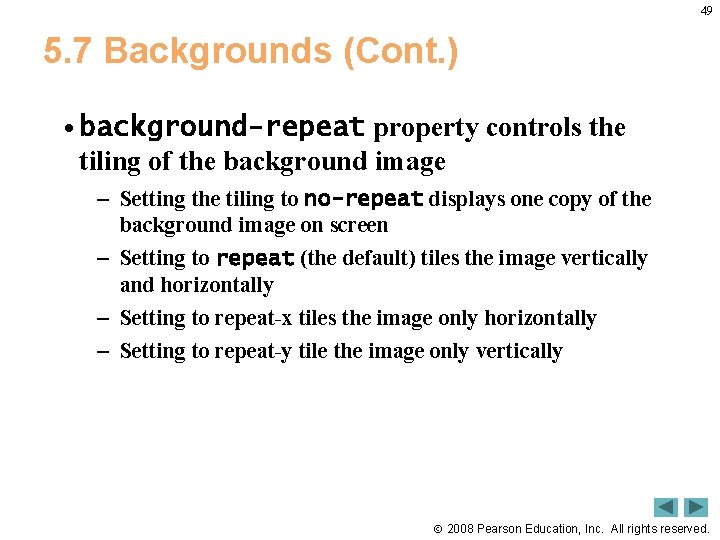 49

5.7 Backgrounds (Cont.)

• background-repeat property controls the tiling of the background image

– Setting the tiling to no-repeat displays one copy of the background image on screen

– Setting to repeat (the default) tiles the image vertically and horizontally

– Setting to repeat-x tiles the image only horizontally

– Setting to repeat-y tile the image only vertically

© 2008 Pearson Education, Inc. All rights reserved.